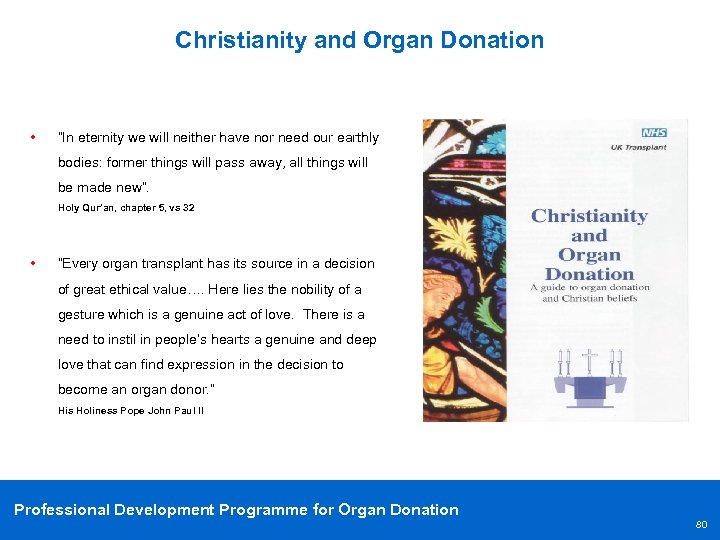 Christianity and Organ Donation

• "In eternity we will neither have nor need our earthly bodies: former things will pass away, all things will be made new".
Holy Qur'an, chapter 5, vs 32

• "Every organ transplant has its source in a decision of great ethical value…. Here lies the nobility of a gesture which is a genuine act of love. There is a need to instil in people's hearts a genuine and deep love that can find expression in the decision to become an organ donor."
His Holiness Pope John Paul II

NHS
UK Transplant

Christianity and Organ Donation
A guide to organ donation and Christian beliefs

Professional Development Programme for Organ Donation

80